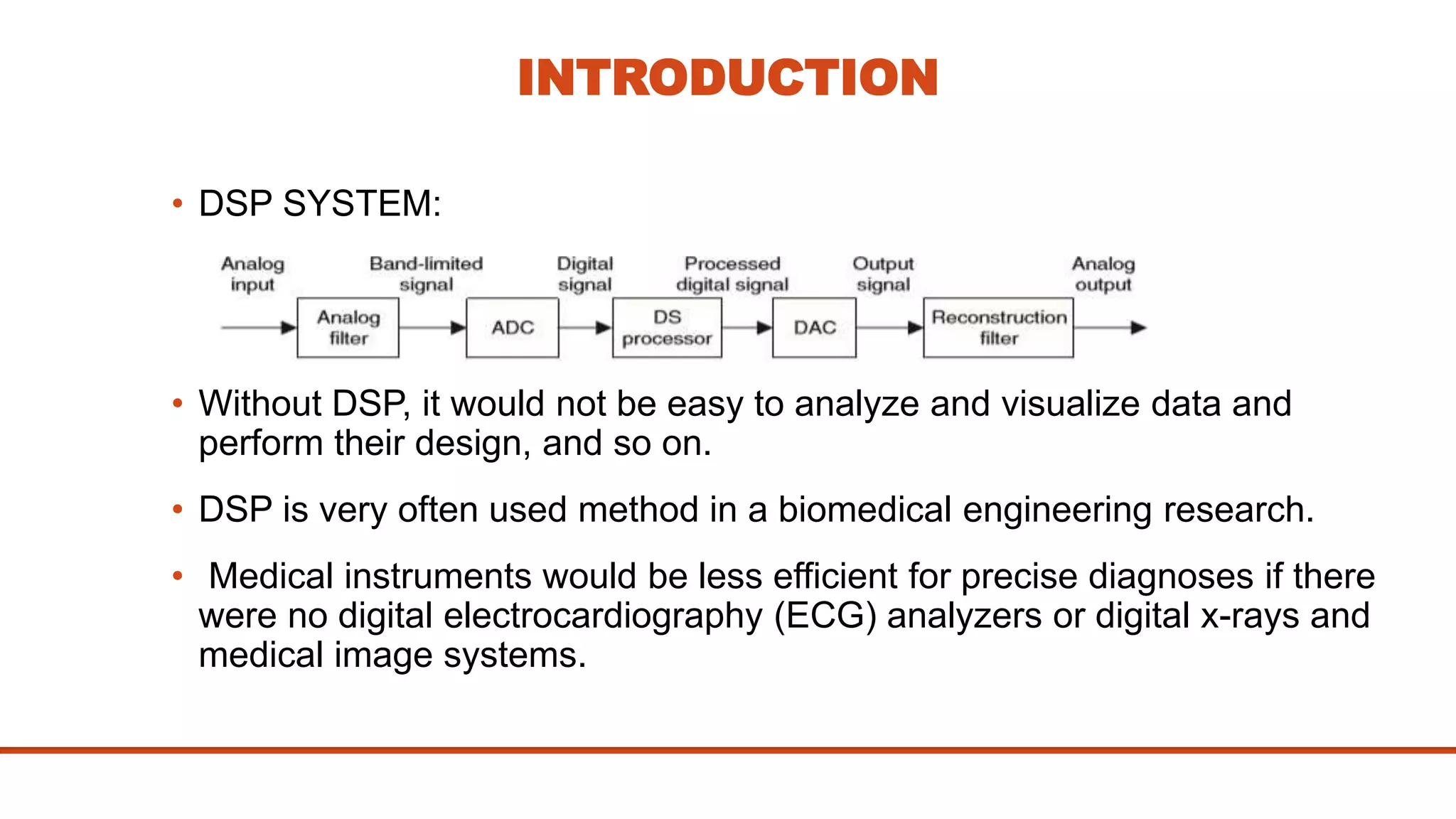 INTRODUCTION

• DSP SYSTEM:

Analog input
Band-limited signal
Digital signal
Processed digital signal
Output signal
Analog output

Analog filter
ADC
DS processor
DAC
Reconstruction filter

• Without DSP, it would not be easy to analyze and visualize data and perform their design, and so on.

• DSP is very often used method in a biomedical engineering research.

• Medical instruments would be less efficient for precise diagnoses if there were no digital electrocardiography (ECG) analyzers or digital x-rays and medical image systems.